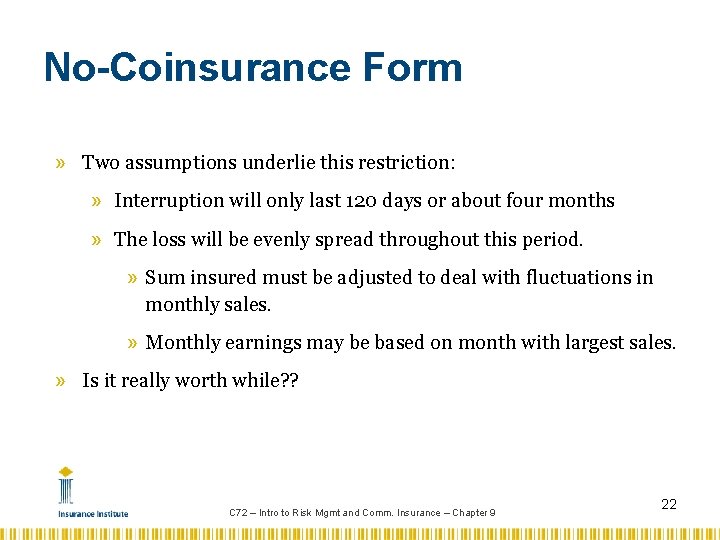 No-Coinsurance Form

» Two assumptions underlie this restriction:

» Interruption will only last 120 days or about four months

» The loss will be evenly spread throughout this period.

» Sum insured must be adjusted to deal with fluctuations in monthly sales.

» Monthly earnings may be based on month with largest sales.

» Is it really worth while??

Insurance Institute

C72 – Intro to Risk Mgmt and Comm. Insurance – Chapter 9

22